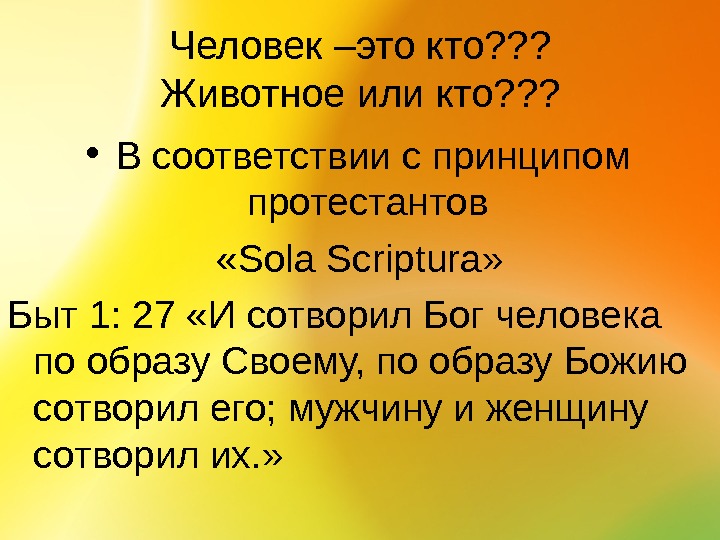 Человек –это кто???
Животное или кто???

• В соответствии с принципом протестантов
«Sola Scriptura»

Быт 1: 27 «И сотворил Бог человека по образу Своему, по образу Божию сотворил его; мужчину и женщину сотворил их.»